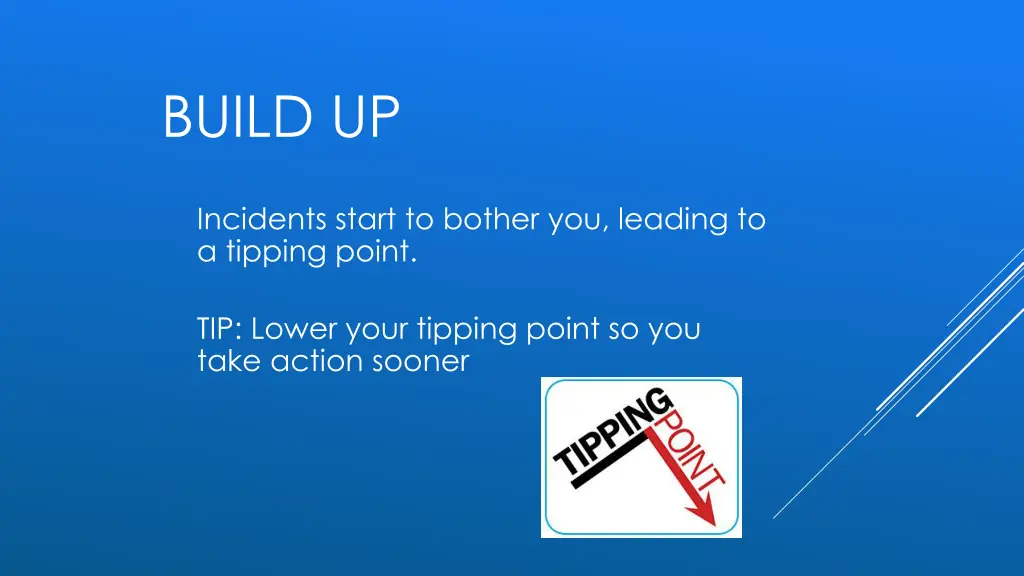 BUILD UP

Incidents start to bother you, leading to a tipping point.

TIP: Lower your tipping point so you take action sooner

TIPPING POINT